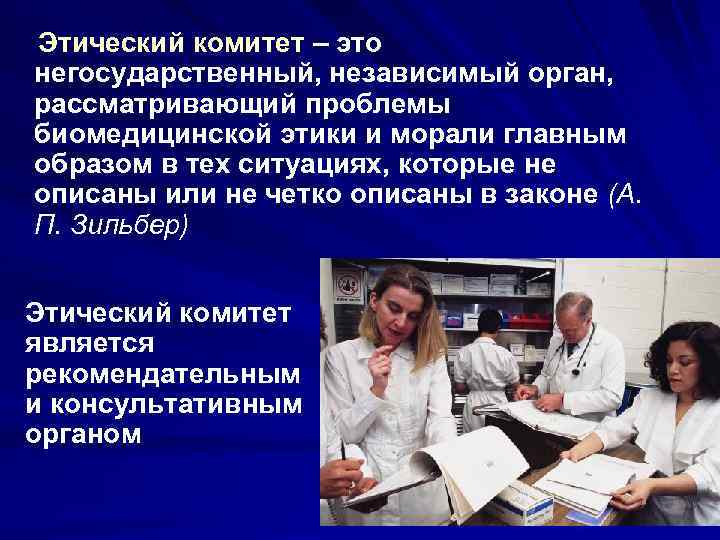 Этический комитет – это негосударственный, независимый орган, рассматривающий проблемы биомедицинской этики и морали главным образом в тех ситуациях, которые не описаны или не четко описаны в законе (А. П. Зильбер)

Этический комитет является рекомендательным и консультативным органом